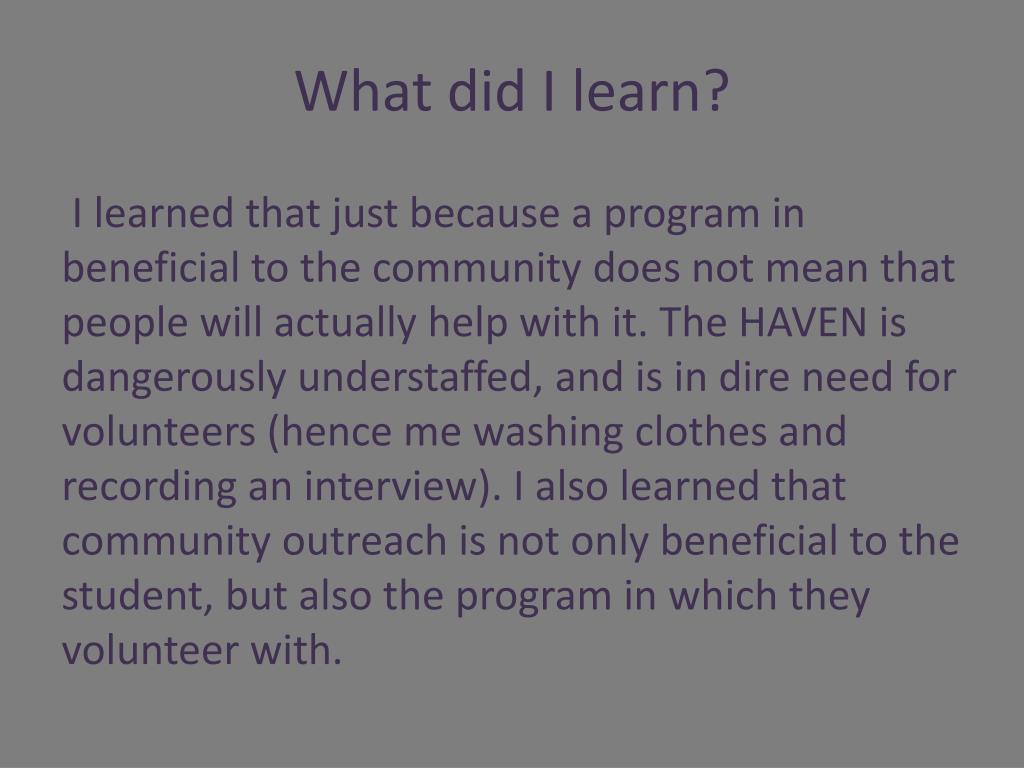 What did I learn?

I learned that just because a program in beneficial to the community does not mean that people will actually help with it. The HAVEN is dangerously understaffed, and is in dire need for volunteers (hence me washing clothes and recording an interview). I also learned that community outreach is not only beneficial to the student, but also the program in which they volunteer with.